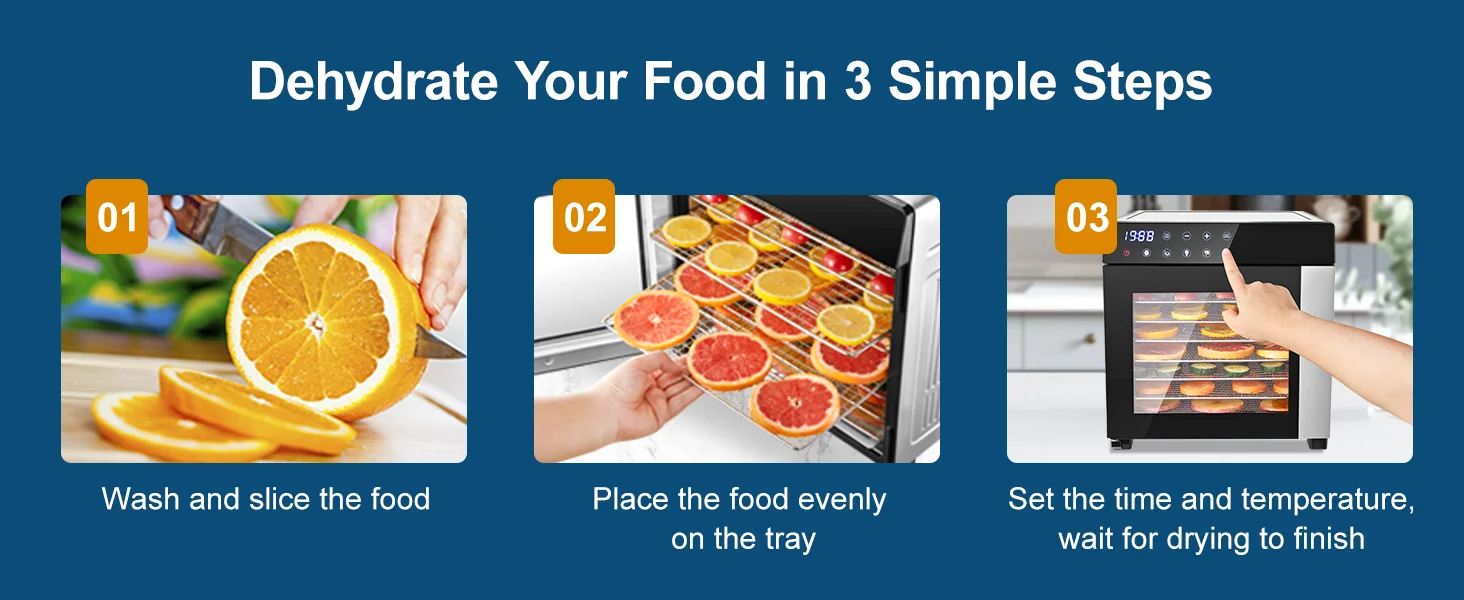 Dehydrate Your Food in 3 Simple Steps

01

Wash and slice the food

02

Place the food evenly on the tray

03

1988

Set the time and temperature, wait for drying to finish